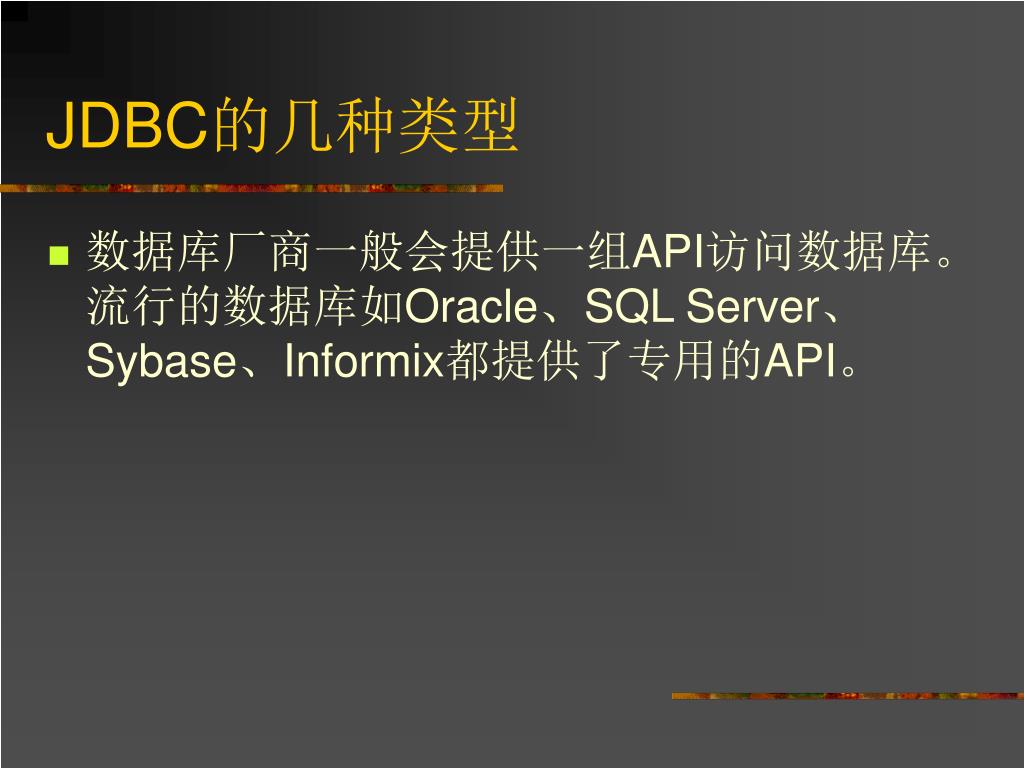 JDBC的几种类型

数据库厂商一般会提供一组API访问数据库。流行的数据库如Oracle、SQL Server、Sybase、Informix都提供了专用的API。